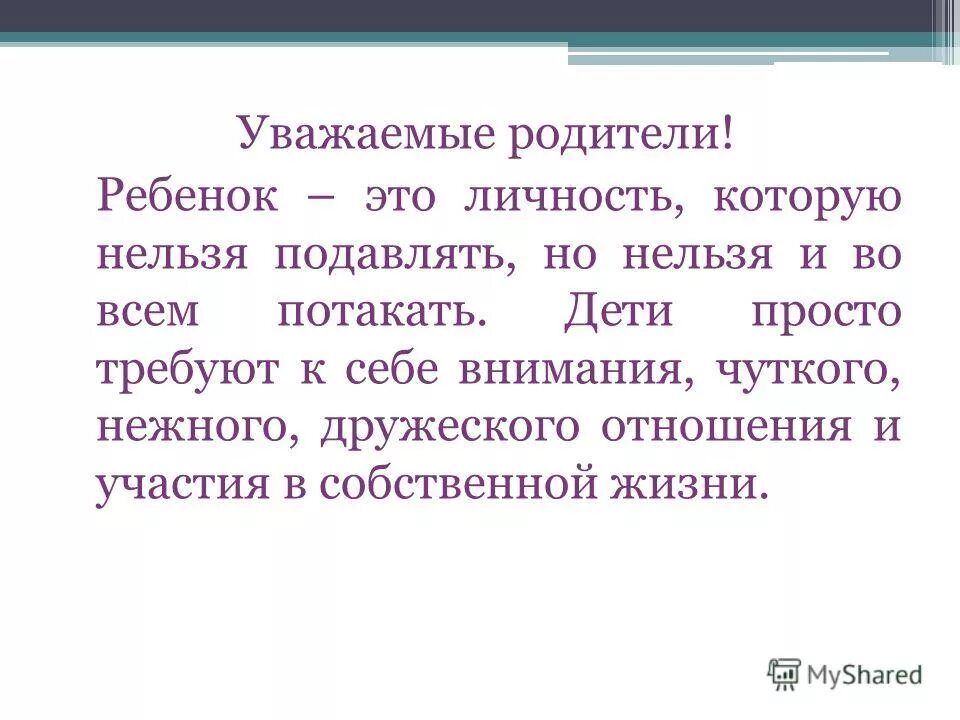 Уважаемые родители!

Ребенок – это личность, которую нельзя подавлять, но нельзя и во всем потакать. Дети просто требуют к себе внимания, чуткого, нежного, дружеского отношения и участия в собственной жизни.

MyShared